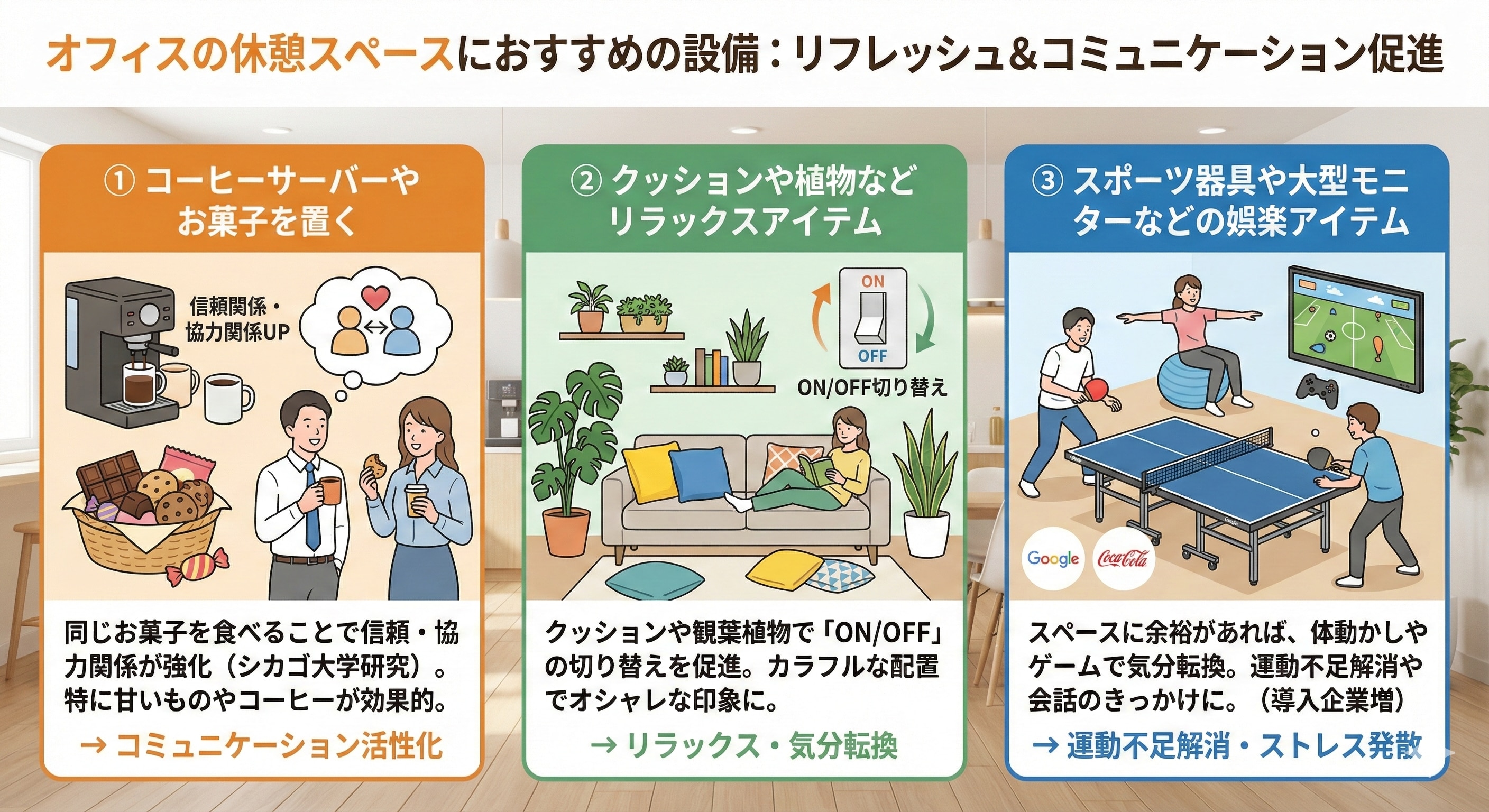 オフィスの休憩スペースにおすすめの設備：リフレッシュ&コミュニケーション促進

① コーヒーサーバーやお菓子を置く

信頼関係・協力関係UP

同じお菓子を食べることで信頼・協力関係が強化（シカゴ大学研究）。特に甘いものやコーヒーが効果的。

→ コミュニケーション活性化

② クッションや植物などリラックスアイテム

ON
OFF
ON/OFF切り替え

クッションや観葉植物で「ON/OFF」の切り替えを促進。カラフルな配置でオシャレな印象に。

→ リラックス・気分転換

③ スポーツ器具や大型モニターなどの娯楽アイテム

Google
Coca-Cola

スペースに余裕があれば、体動かしやゲームで気分転換。運動不足解消や会話のきっかけに。（導入企業増）

→ 運動不足解消・ストレス発散